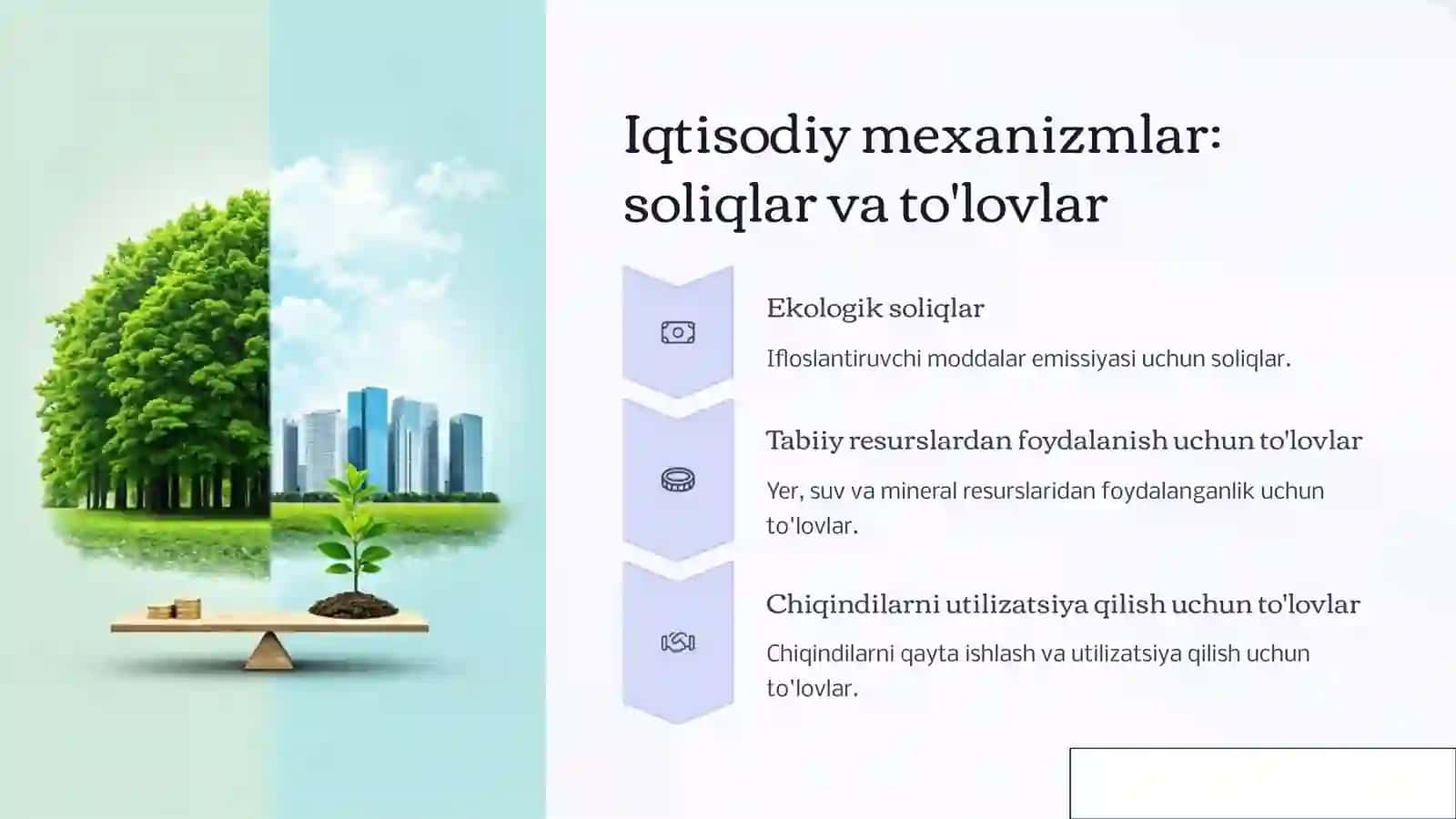 Iqtisodiy mexanizmlar: soliqlar va to'lovlar

Ekologik soliqlar

Ifloslantiruvchi moddalar emissiyasi uchun soliqlar.

Tabiiy resurslardan foydalanish uchun to'lovlar

Yer, suv va mineral resurslaridan foydalanganlik uchun to'lovlar.

Chiqindilarni utilizatsiya qilish uchun to'lovlar

Chiqindilarni qayta ishlash va utilizatsiya qilish uchun to'lovlar.